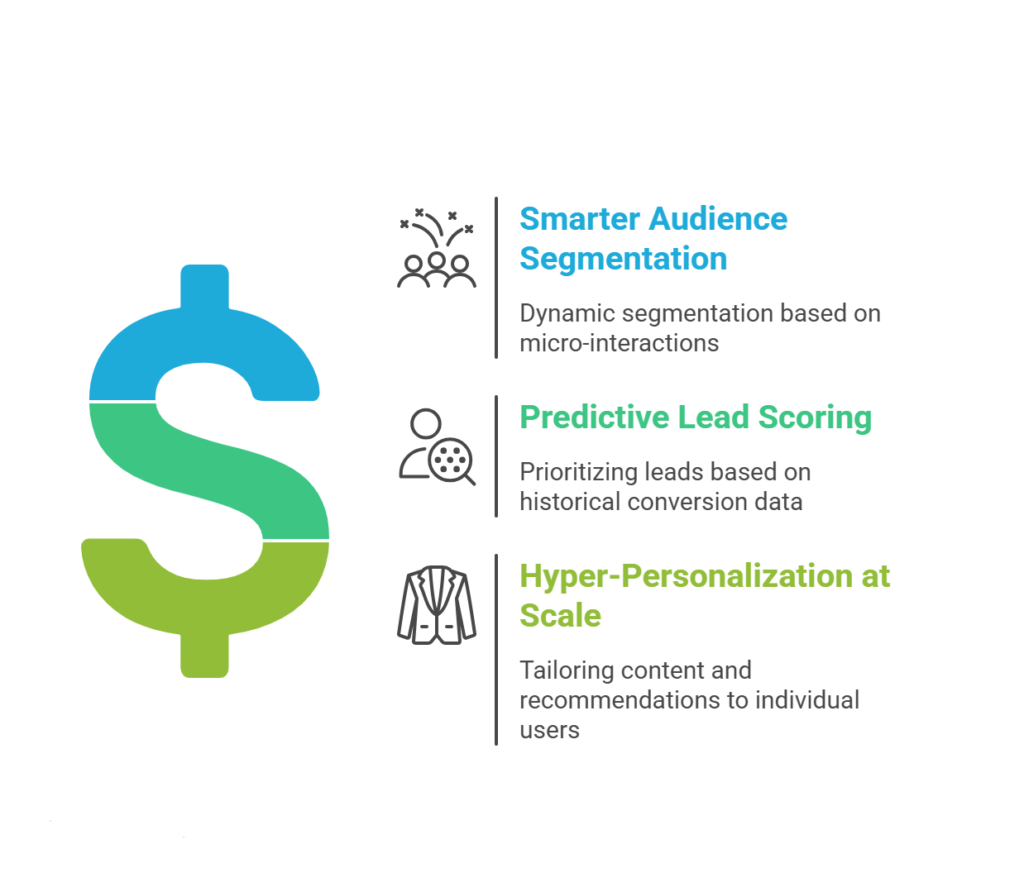 Smarter Audience Segmentation

Dynamic segmentation based on micro-interactions

Predictive Lead Scoring

Prioritizing leads based on historical conversion data

Hyper-Personalization at Scale

Tailoring content and recommendations to individual users